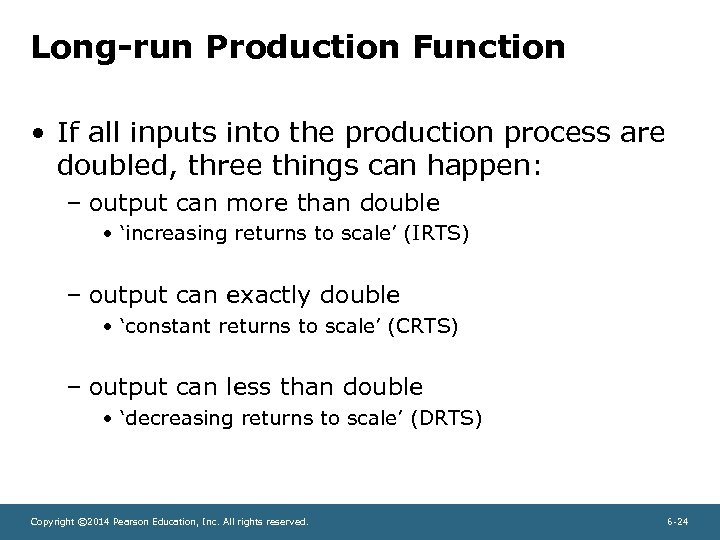 Long-run Production Function

• If all inputs into the production process are doubled, three things can happen:

– output can more than double

• ‘increasing returns to scale’ (IRTS)

– output can exactly double

• ‘constant returns to scale’ (CRTS)

– output can less than double

• ‘decreasing returns to scale’ (DRTS)

Copyright ©2014 Pearson Education, Inc. All rights reserved.

6-24